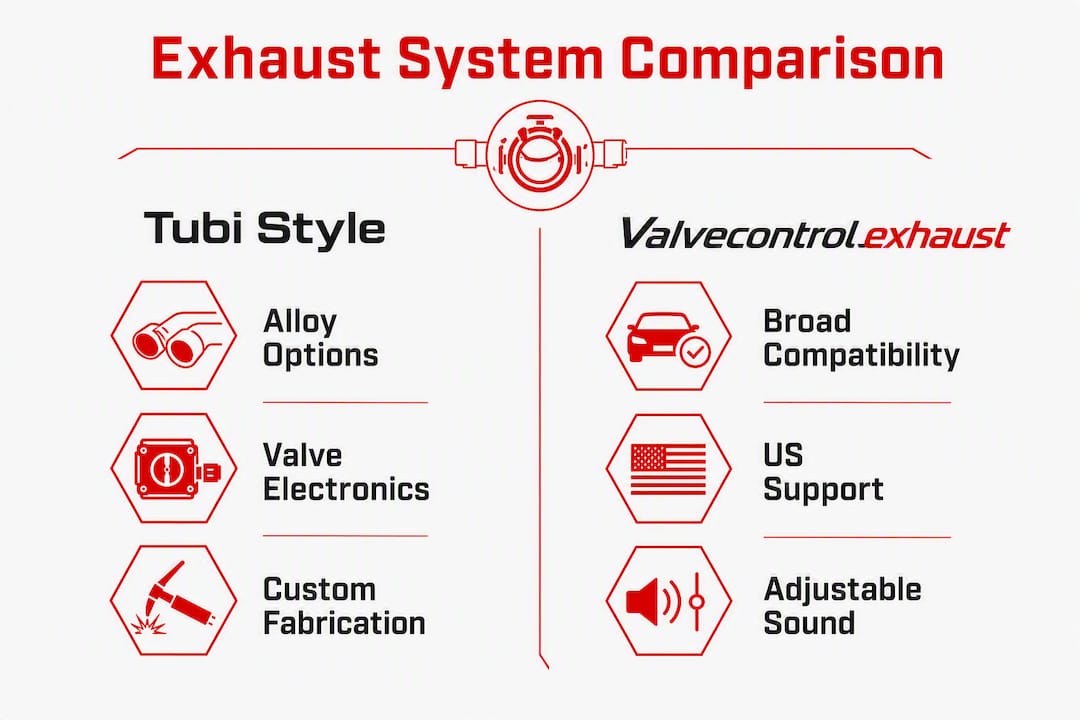 Exhaust System Comparison

Tubi Style

Alloy Options

Valve Electronics

Custom Fabrication

Valvecontrol.exhaust

Broad Compatibility

US Support

Adjustable Sound